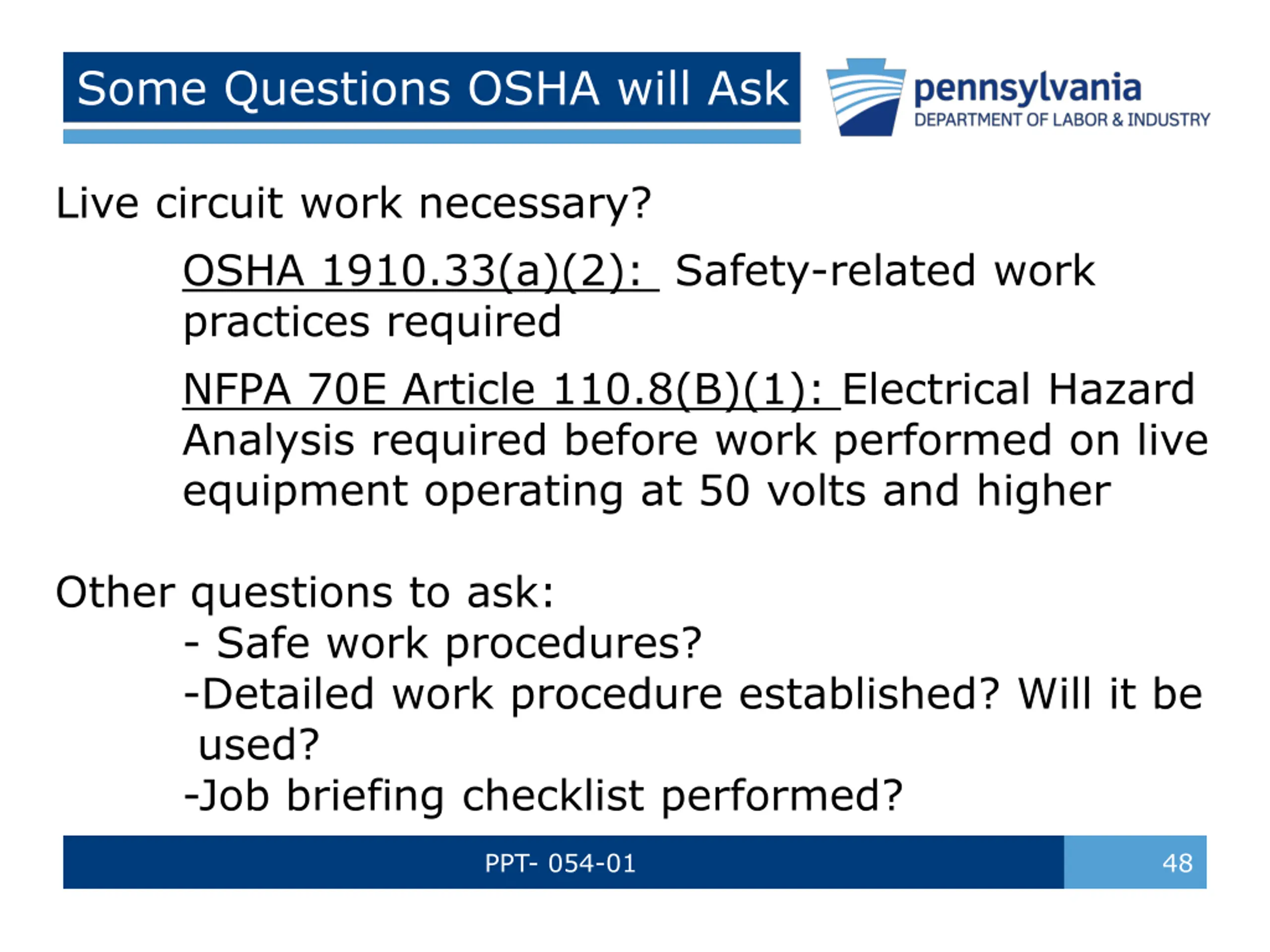 Some Questions OSHA will Ask

pennsylvania
DEPARTMENT OF LABOR & INDUSTRY

Live circuit work necessary?

OSHA 1910.33(a)(2): Safety-related work practices required

NFPA 70E Article 110.8(B)(1): Electrical Hazard Analysis required before work performed on live equipment operating at 50 volts and higher

Other questions to ask:
- Safe work procedures?
-Detailed work procedure established? Will it be used?
-Job briefing checklist performed?

PPT- 054-01

48